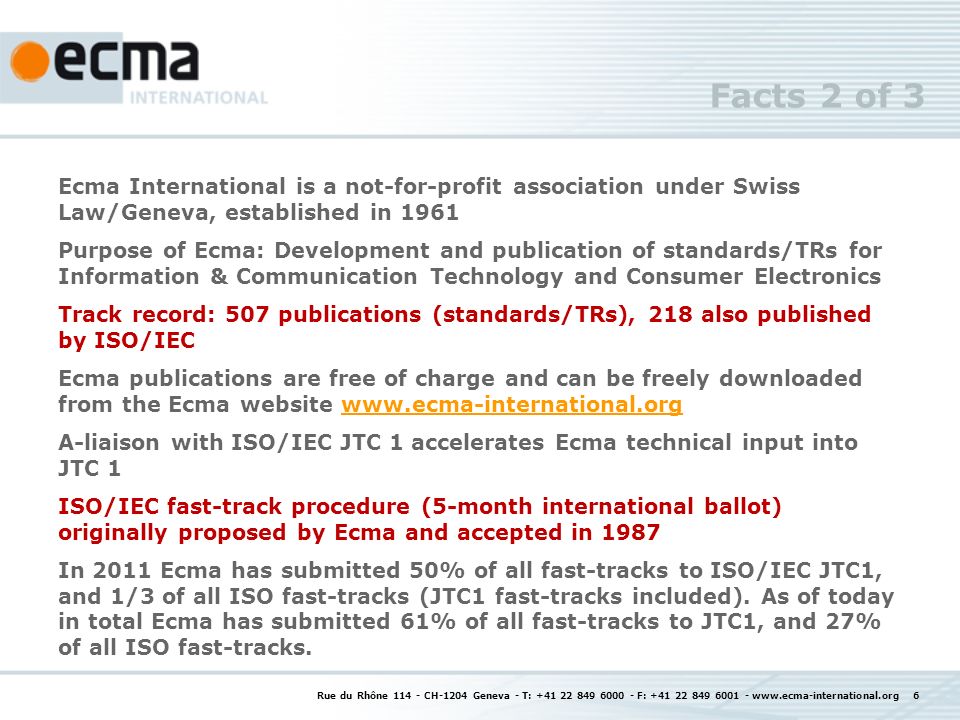 ecma
INTERNATIONAL

Facts 2 of 3

Ecma International is a not-for-profit association under Swiss Law/Geneva, established in 1961

Purpose of Ecma: Development and publication of standards/TRs for Information & Communication Technology and Consumer Electronics

Track record: 507 publications (standards/TRs), 218 also published by ISO/IEC

Ecma publications are free of charge and can be freely downloaded from the Ecma website www.ecma-international.org

A-liaison with ISO/IEC JTC 1 accelerates Ecma technical input into JTC 1

ISO/IEC fast-track procedure (5-month international ballot) originally proposed by Ecma and accepted in 1987

In 2011 Ecma has submitted 50% of all fast-tracks to ISO/IEC JTC1, and 1/3 of all ISO fast-tracks (JTC1 fast-tracks included). As of today in total Ecma has submitted 61% of all fast-tracks to JTC1, and 27% of all ISO fast-tracks.

Rue du Rhône 114 - CH-1204 Geneva - T: +41 22 849 6000 - F: +41 22 849 6001 - www.ecma-international.org 6